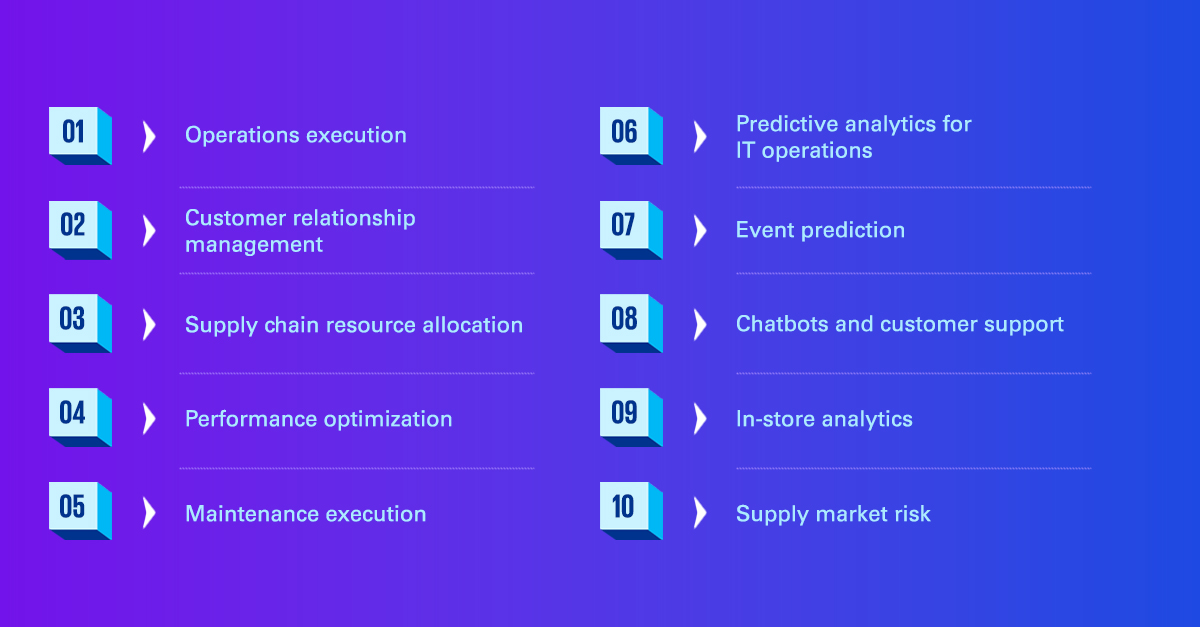 01 Operations execution

02 Customer relationship management

03 Supply chain resource allocation

04 Performance optimization

05 Maintenance execution

06 Predictive analytics for IT operations

07 Event prediction

08 Chatbots and customer support

09 In-store analytics

10 Supply market risk